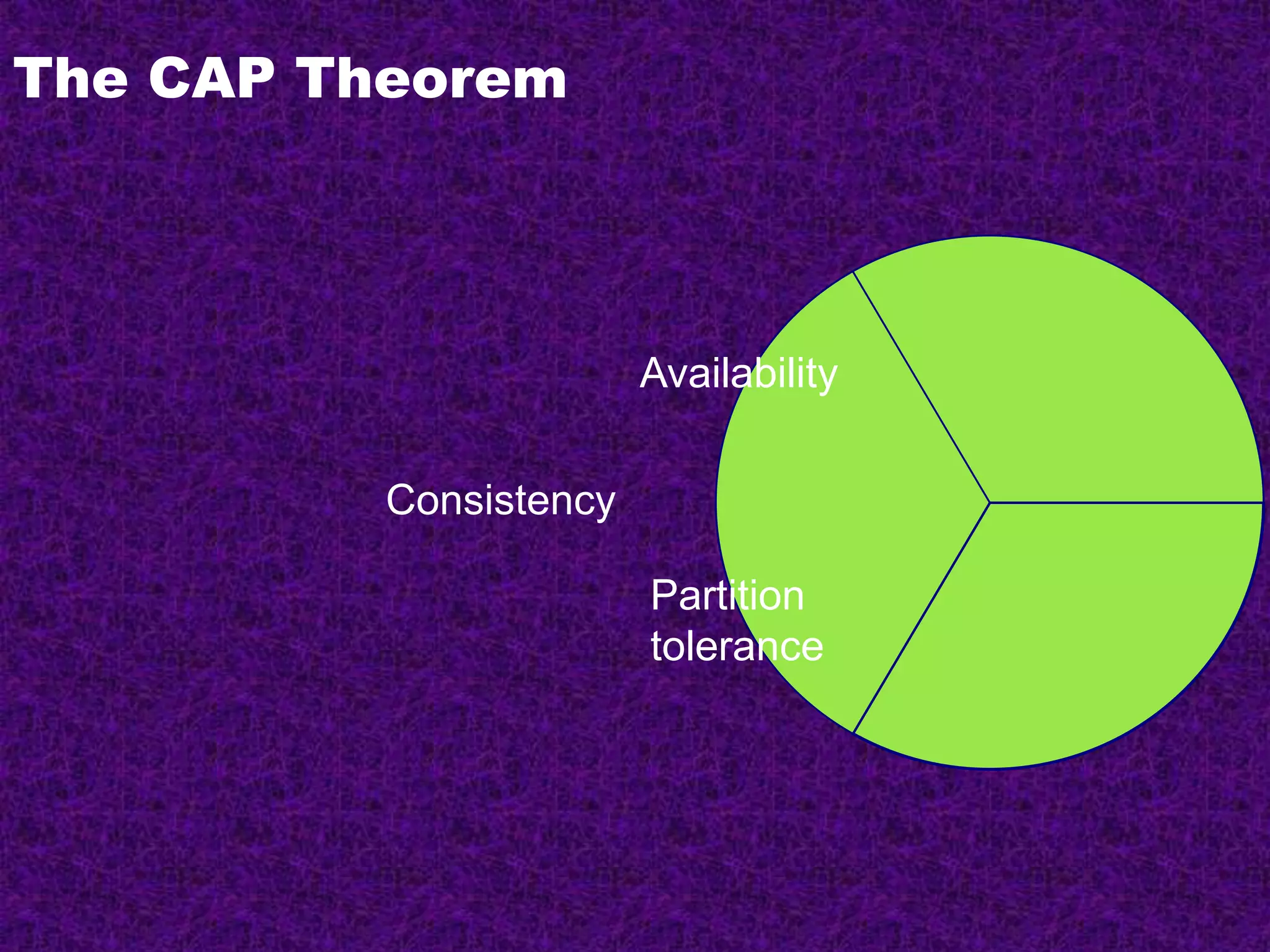 The CAP Theorem

Availability

Consistency

Partition tolerance